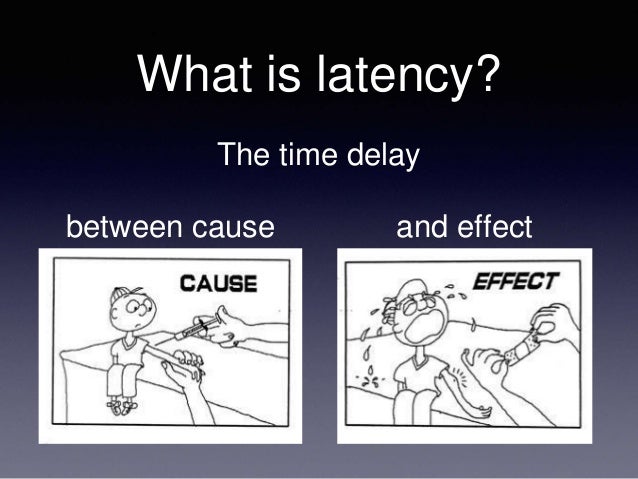 What is latency?

The time delay

between cause

and effect

CAUSE

EFFECT